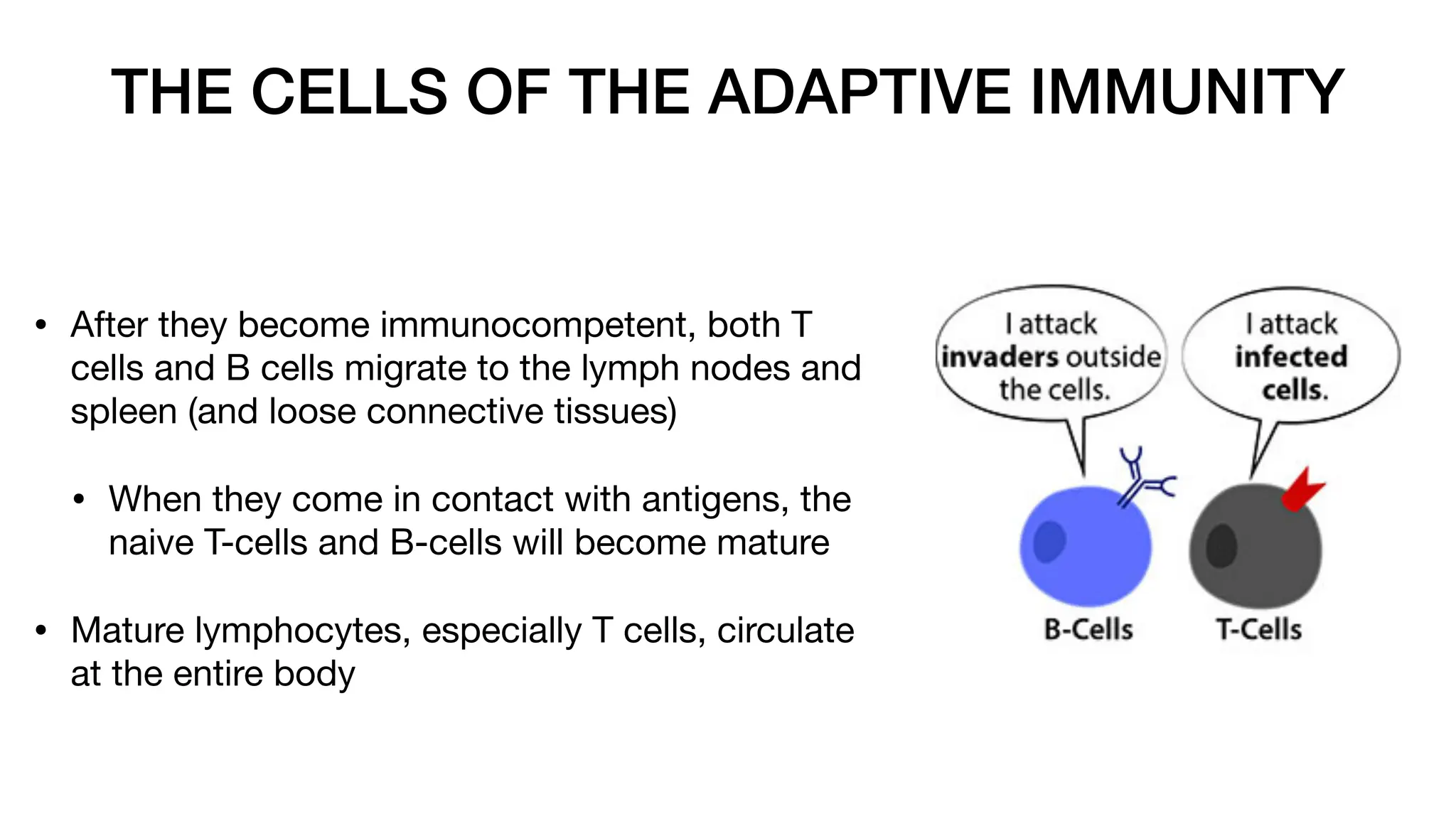 THE CELLS OF THE ADAPTIVE IMMUNITY

• After they become immunocompetent, both T cells and B cells migrate to the lymph nodes and spleen (and loose connective tissues)

• When they come in contact with antigens, the naive T-cells and B-cells will become mature

• Mature lymphocytes, especially T cells, circulate at the entire body

I attack invaders outside the cells.

I attack infected cells.

B-Cells

T-Cells